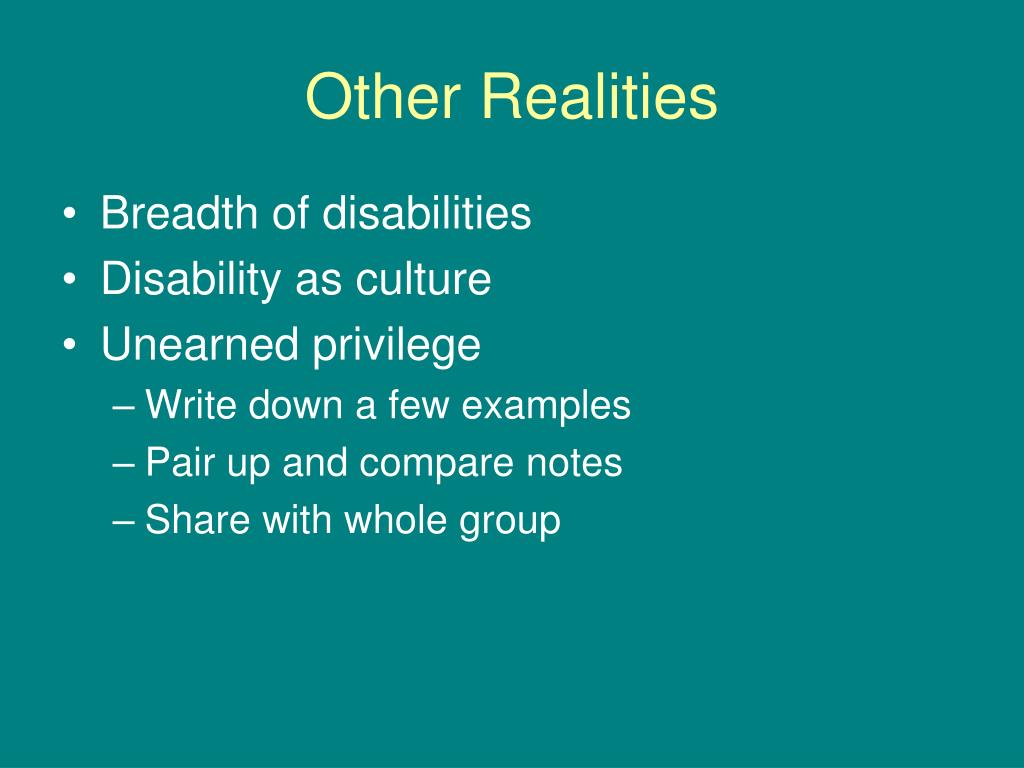 Other Realities

• Breadth of disabilities
• Disability as culture
• Unearned privilege
– Write down a few examples
– Pair up and compare notes
– Share with whole group